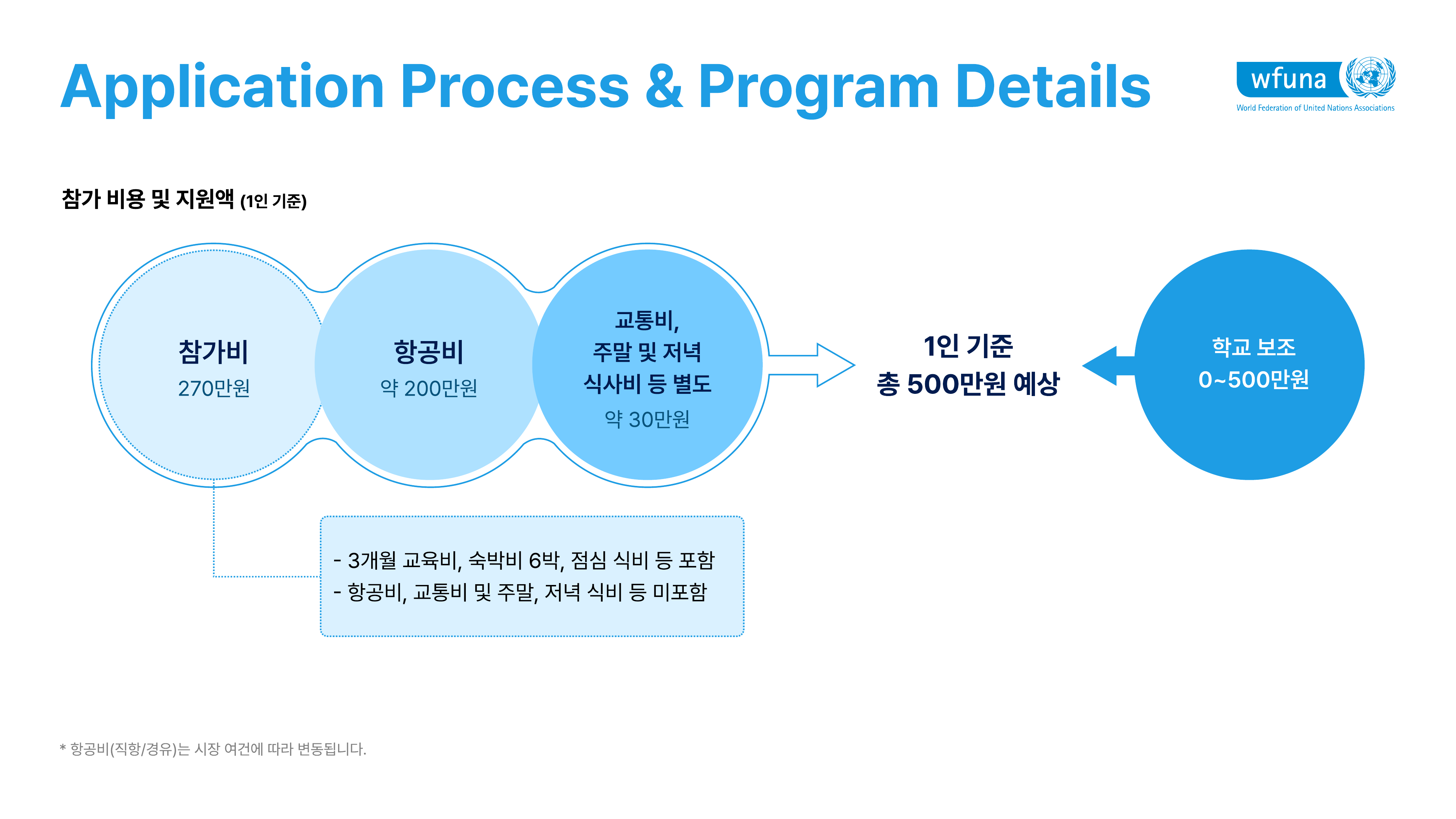 Application Process & Program Details

wfuna
World Federation of United Nations Associations

참가 비용 및 지원액 (1인 기준)

참가비
270만원

항공비
약 200만원

교통비,
주말 및 저녁
식사비 등 별도
약 30만원

1인 기준
총 500만원 예상

학교 보조
0~500만원

- 3개월 교육비, 숙박비 6박, 점심 식비 등 포함
- 항공비, 교통비 및 주말, 저녁 식비 등 미포함

* 항공비(직항/경유)는 시장 여건에 따라 변동됩니다.